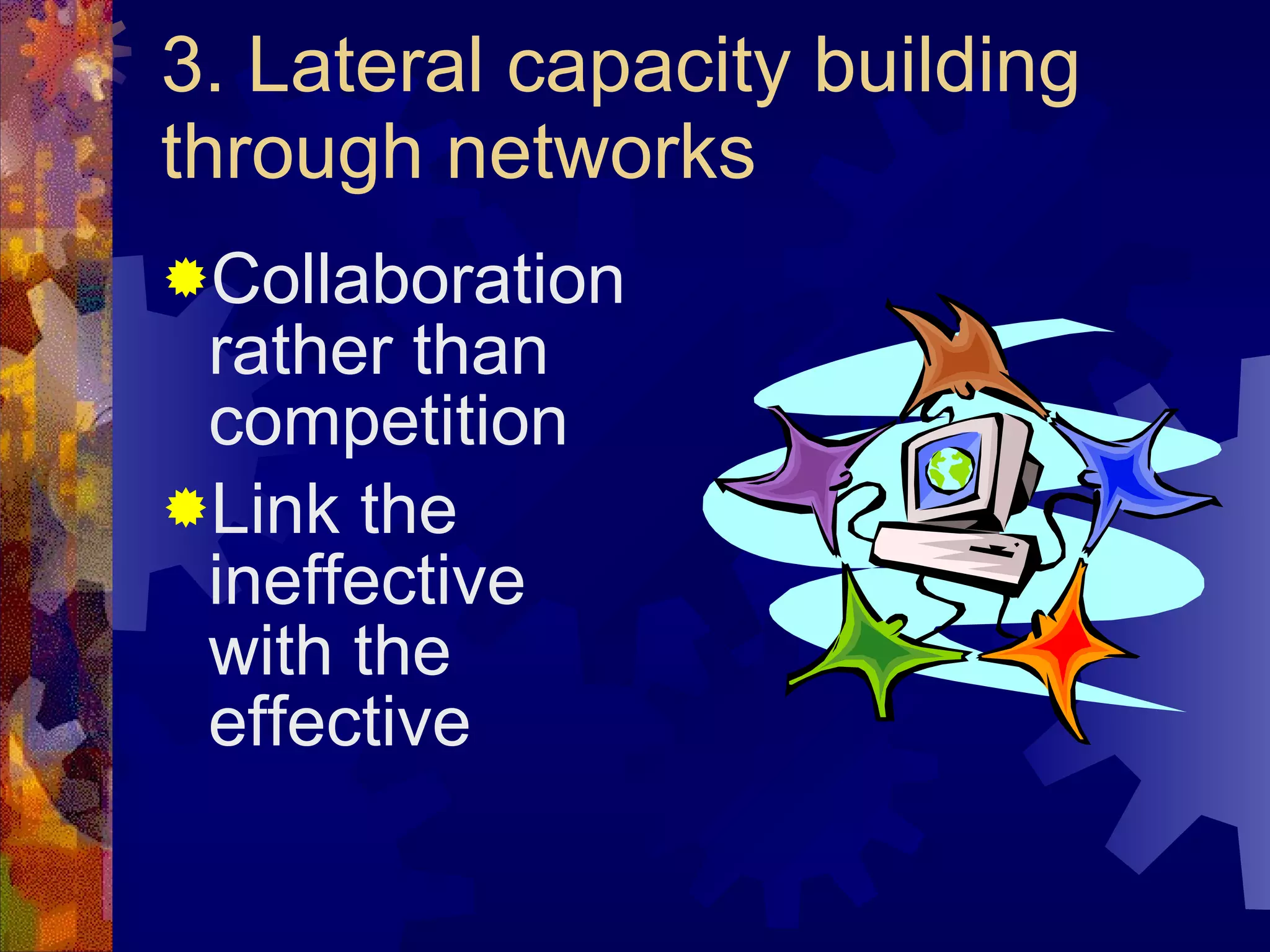 3. Lateral capacity building through networks

Collaboration rather than competition

Link the ineffective with the effective